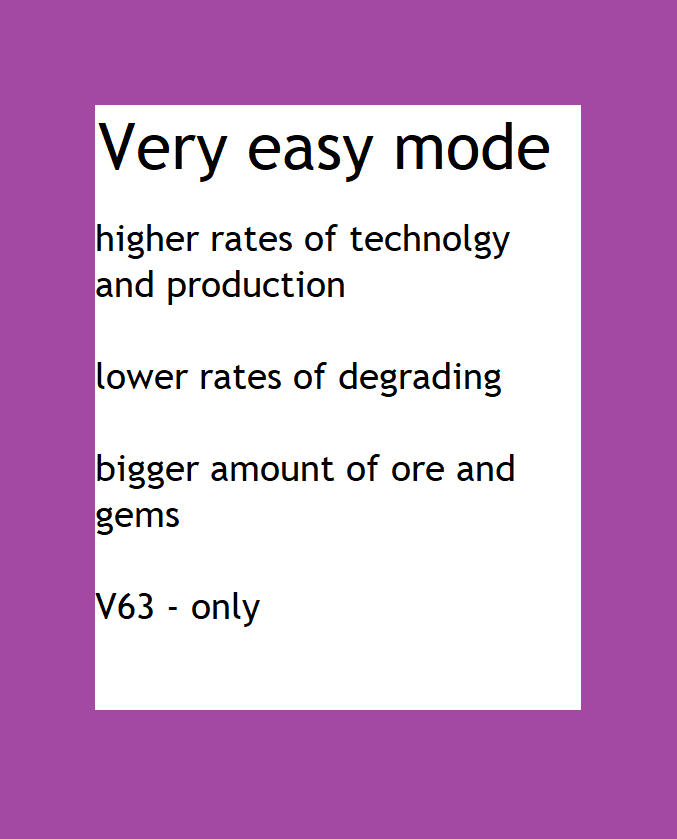 Very easy mode

higher rates of technolgy and production

lower rates of degrading

bigger amount of ore and gems

V63 - only